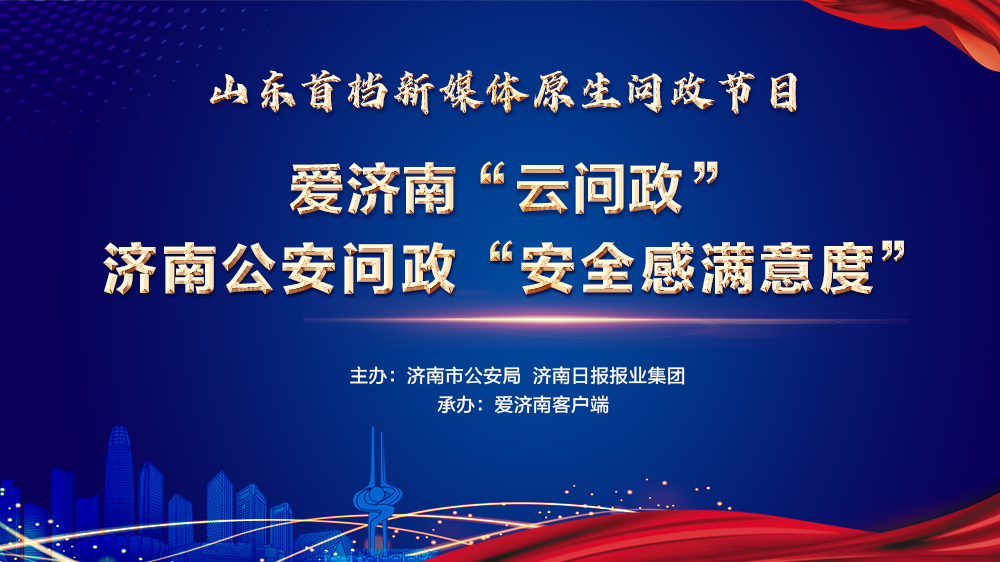 山东首档新媒体原生问政节目

爱济南“云问政”
济南公安问政“安全感满意度”

主办：济南市公安局 济南日报报业集团
承办：爱济南客户端